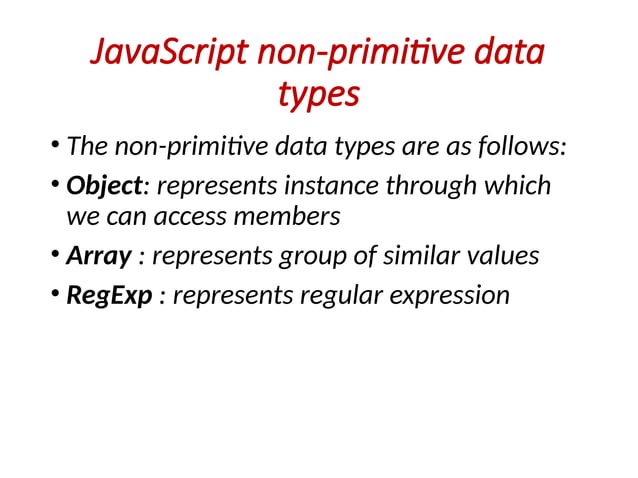 JavaScript non-primitive data types

• The non-primitive data types are as follows:

• Object: represents instance through which we can access members

• Array : represents group of similar values

• RegExp : represents regular expression